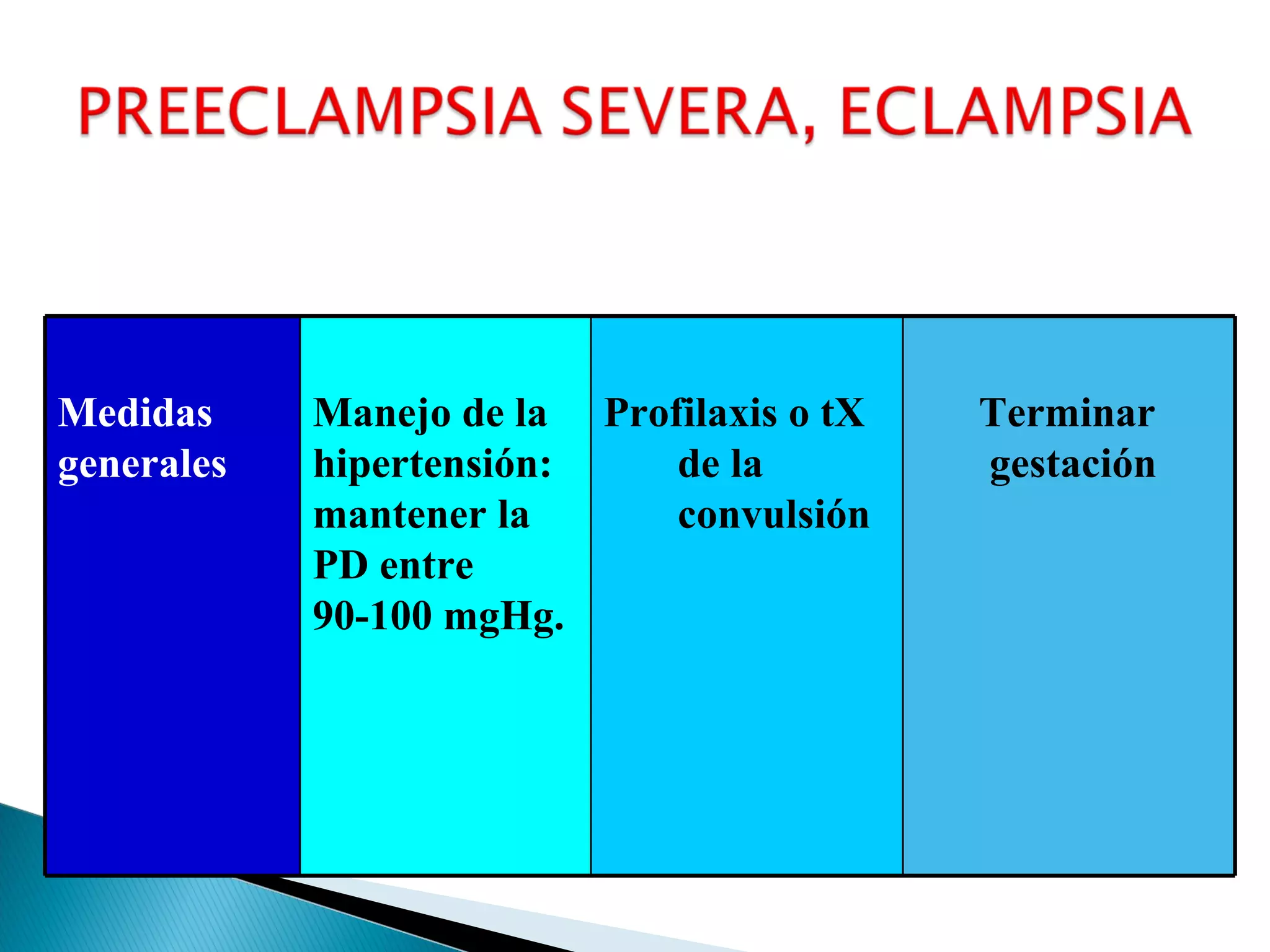 PREECLAMPSIA SEVERA, ECLAMPSIA

| Medidas generales | Manejo de la hipertensión: mantener la PD entre 90-100 mgHg. | Profilaxis o tX de la convulsión | Terminar gestación |
|---|---|---|---|